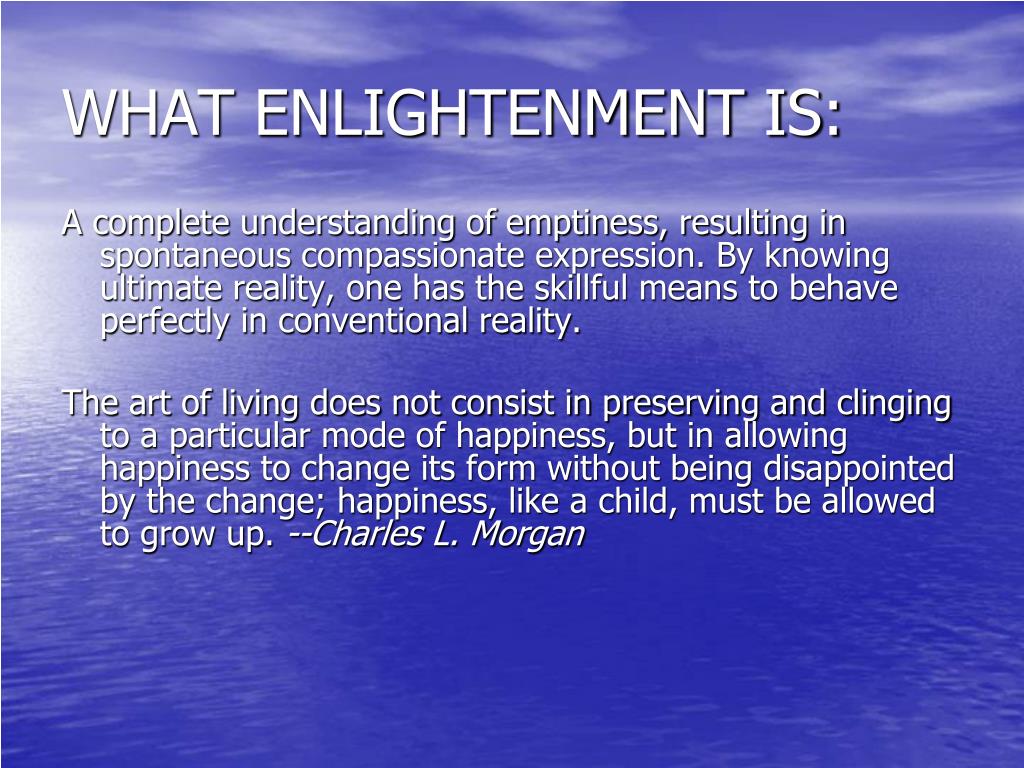 WHAT ENLIGHTENMENT IS:

A complete understanding of emptiness, resulting in spontaneous compassionate expression. By knowing ultimate reality, one has the skillful means to behave perfectly in conventional reality.

The art of living does not consist in preserving and clinging to a particular mode of happiness, but in allowing happiness to change its form without being disappointed by the change; happiness, like a child, must be allowed to grow up. --Charles L. Morgan